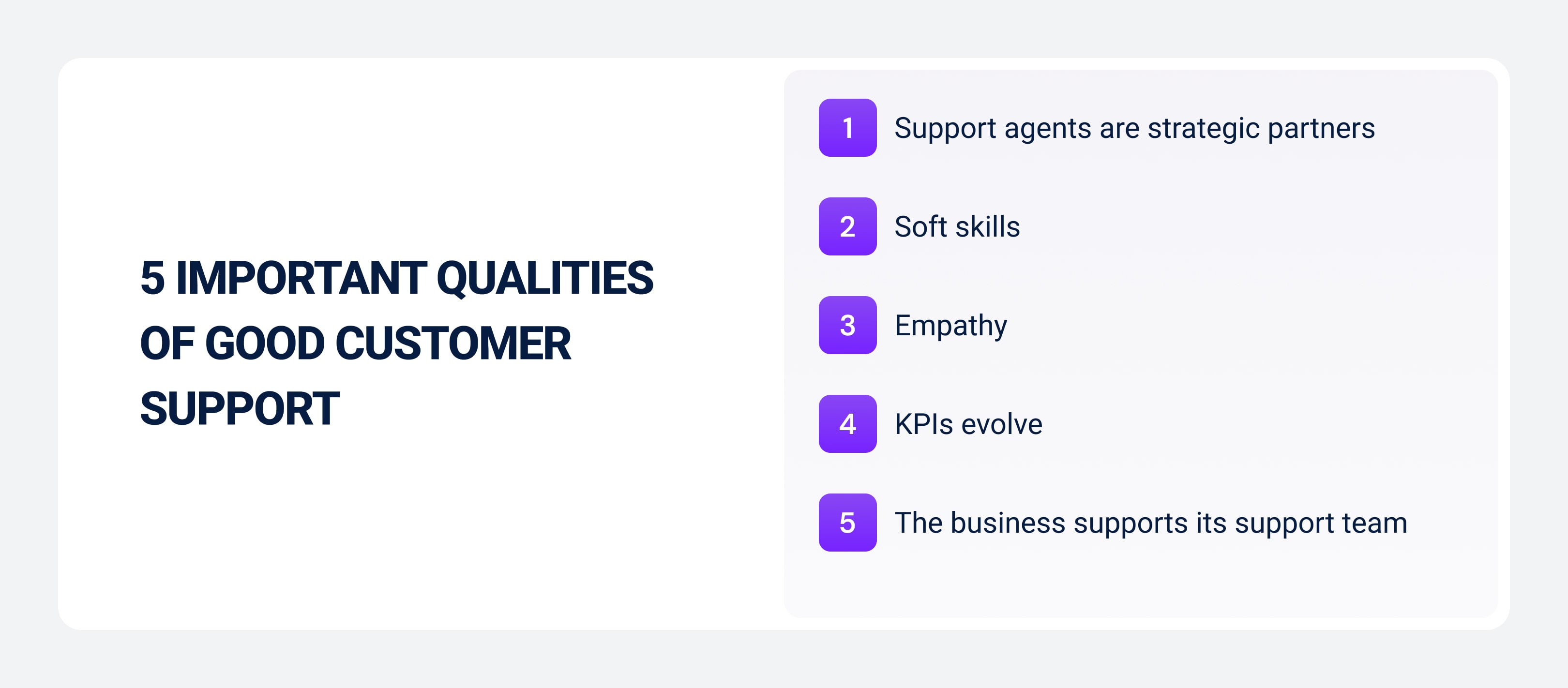 5 IMPORTANT QUALITIES OF GOOD CUSTOMER SUPPORT

1 Support agents are strategic partners

2 Soft skills

3 Empathy

4 KPIs evolve

5 The business supports its support team